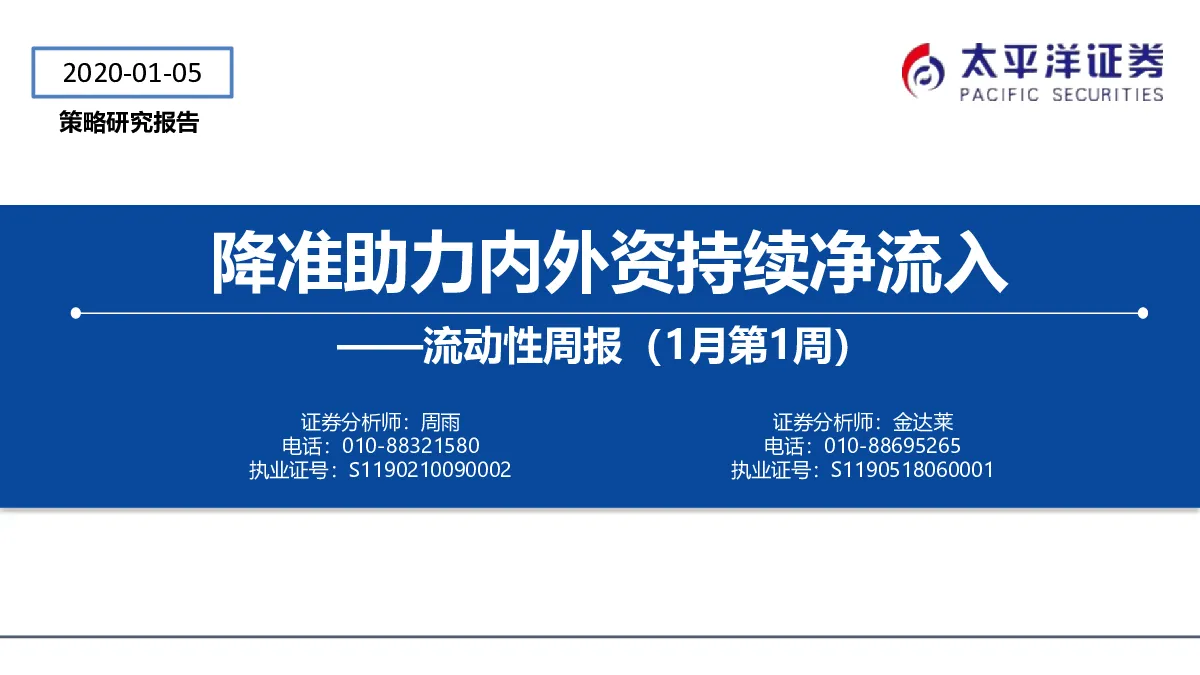 2020-01-05

策略研究报告

太平洋证券
PACIFIC SECURITIES

降准助力内外资持续净流入

——流动性周报（1月第1周）

证券分析师：周雨
电话：010-88321580
执业证号：S1190210090002

证券分析师：金达莱
电话：010-88695265
执业证号：S1190518060001